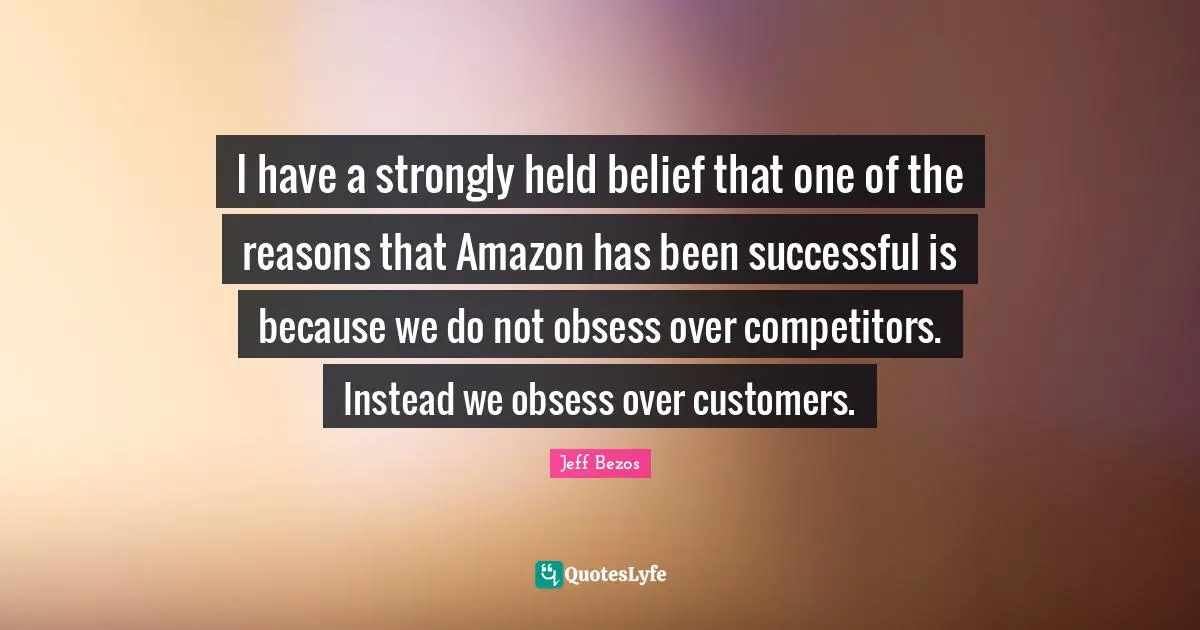 I have a strongly held belief that one of the reasons that Amazon has been successful is because we do not obsess over competitors. Instead we obsess over customers.

Jeff Bezos

QuotesLyfe